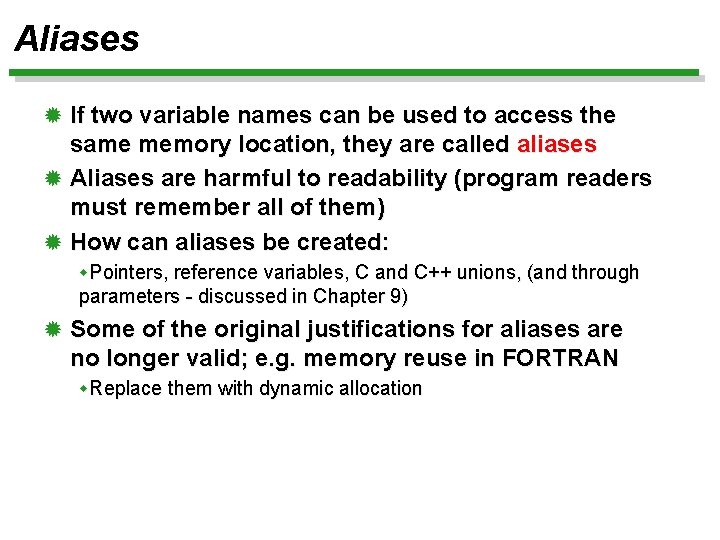 Aliases

If two variable names can be used to access the same memory location, they are called aliases

Aliases are harmful to readability (program readers must remember all of them)

How can aliases be created:

Pointers, reference variables, C and C++ unions, (and through parameters - discussed in Chapter 9)

Some of the original justifications for aliases are no longer valid; e.g. memory reuse in FORTRAN

Replace them with dynamic allocation